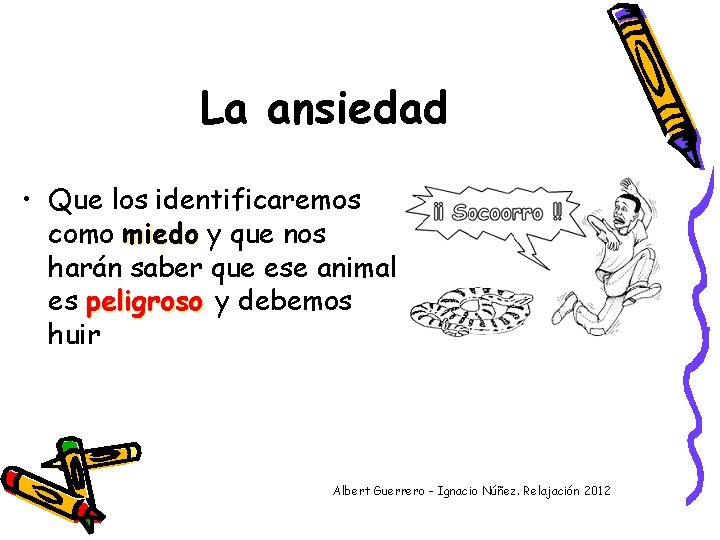 La ansiedad

• Que los identificaremos como miedo y que nos harán saber que ese animal es peligroso y debemos huir

¡¡ Socoorro !!

Albert Guerrero - Ignacio Núñez. Relajación 2012